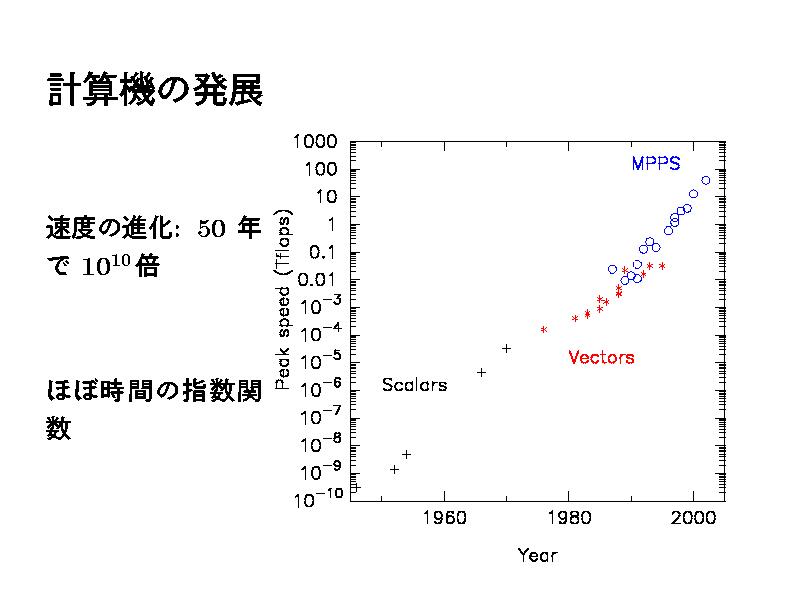 計算機の発展

速度の進化: 50 年で $10^{10}$ 倍

ほぼ時間の指数関数

Peak speed (Tflops)

1000
100
10
1
0.1
0.01
$10^{-3}$
$10^{-4}$
$10^{-5}$
$10^{-6}$
$10^{-7}$
$10^{-8}$
$10^{-9}$
$10^{-10}$

MPPS

Vectors

Scalars

1960
1980
2000

Year